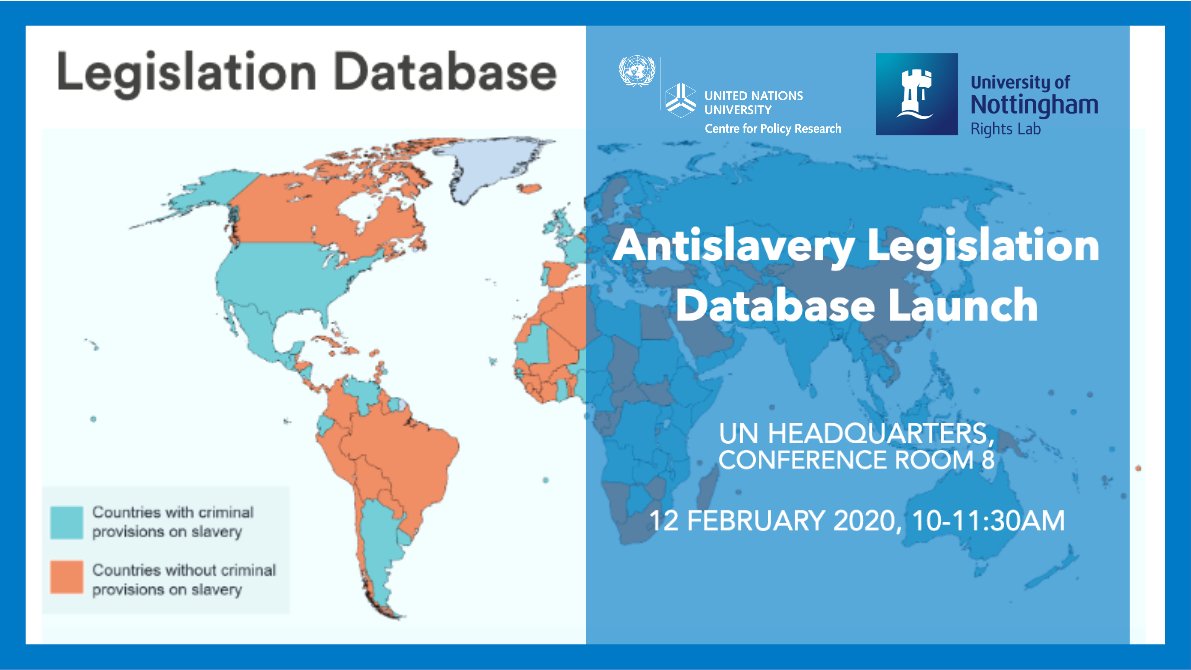 Legislation Database

UNITED NATIONS UNIVERSITY
Centre for Policy Research

University of Nottingham
Rights Lab

Antislavery Legislation Database Launch

UN HEADQUARTERS, CONFERENCE ROOM 8

12 FEBRUARY 2020, 10-11:30AM

Countries with criminal provisions on slavery

Countries without criminal provisions on slavery